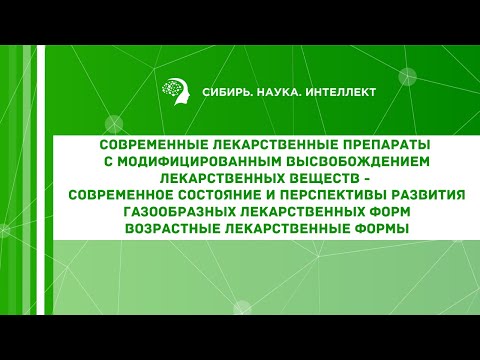 СИБИРЬ. НАУКА. ИНТЕЛЛЕКТ

СОВРЕМЕННЫЕ ЛЕКАРСТВЕННЫЕ ПРЕПАРАТЫ
С МОДИФИЦИРОВАННЫМ ВЫСВОБОЖДЕНИЕМ
ЛЕКАРСТВЕННЫХ ВЕЩЕСТВ -
СОВРЕМЕННОЕ СОСТОЯНИЕ И ПЕРСПЕКТИВЫ РАЗВИТИЯ
ГАЗООБРАЗНЫХ ЛЕКАРСТВЕННЫХ ФОРМ
ВОЗРАСТНЫЕ ЛЕКАРСТВЕННЫЕ ФОРМЫ